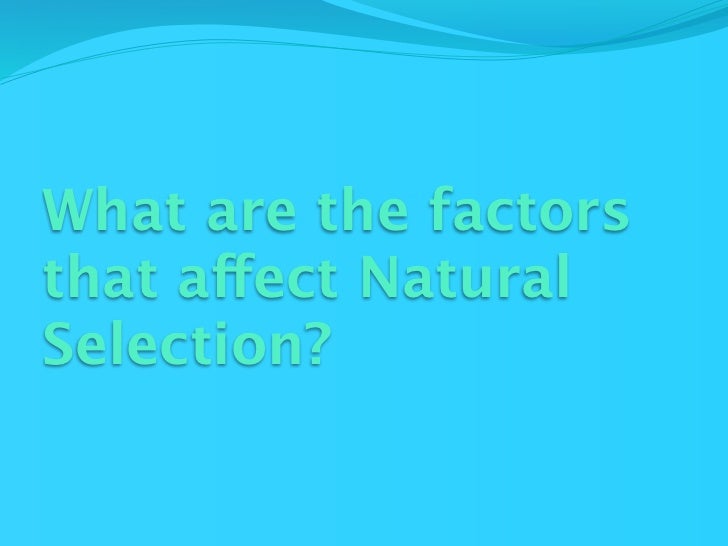 What are the factors that affect Natural Selection?